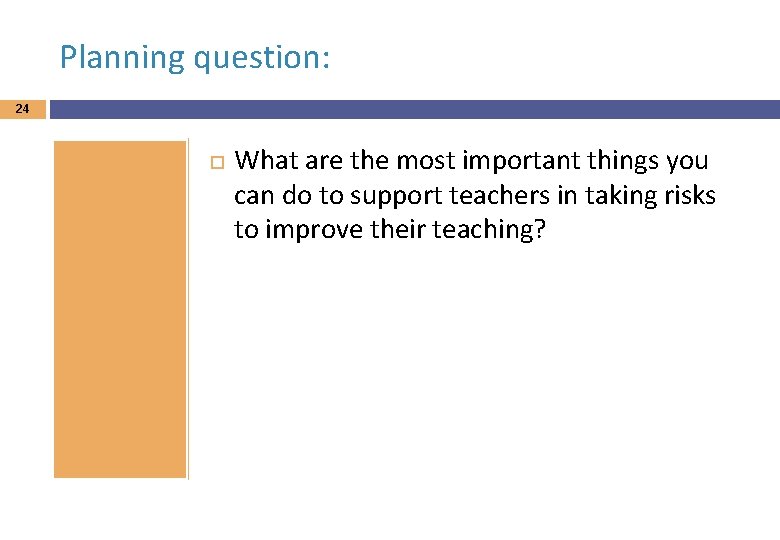 Planning question:

24

What are the most important things you can do to support teachers in taking risks to improve their teaching?